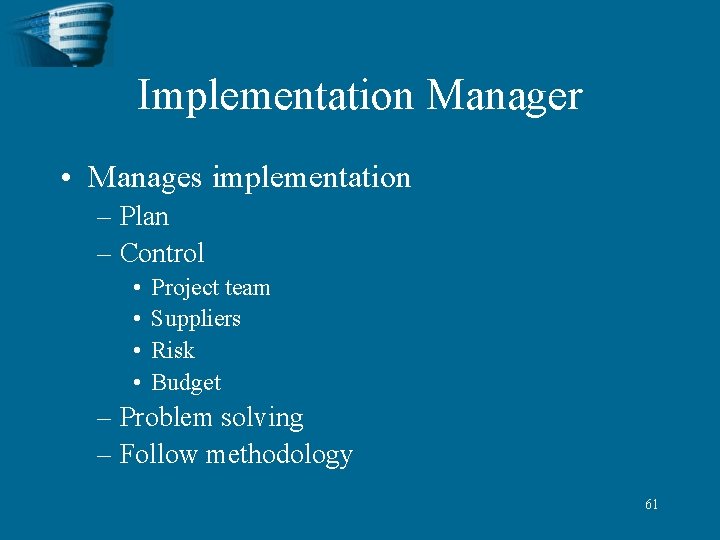 Implementation Manager

• Manages implementation
– Plan
– Control
• Project team
• Suppliers
• Risk
• Budget
– Problem solving
– Follow methodology

61